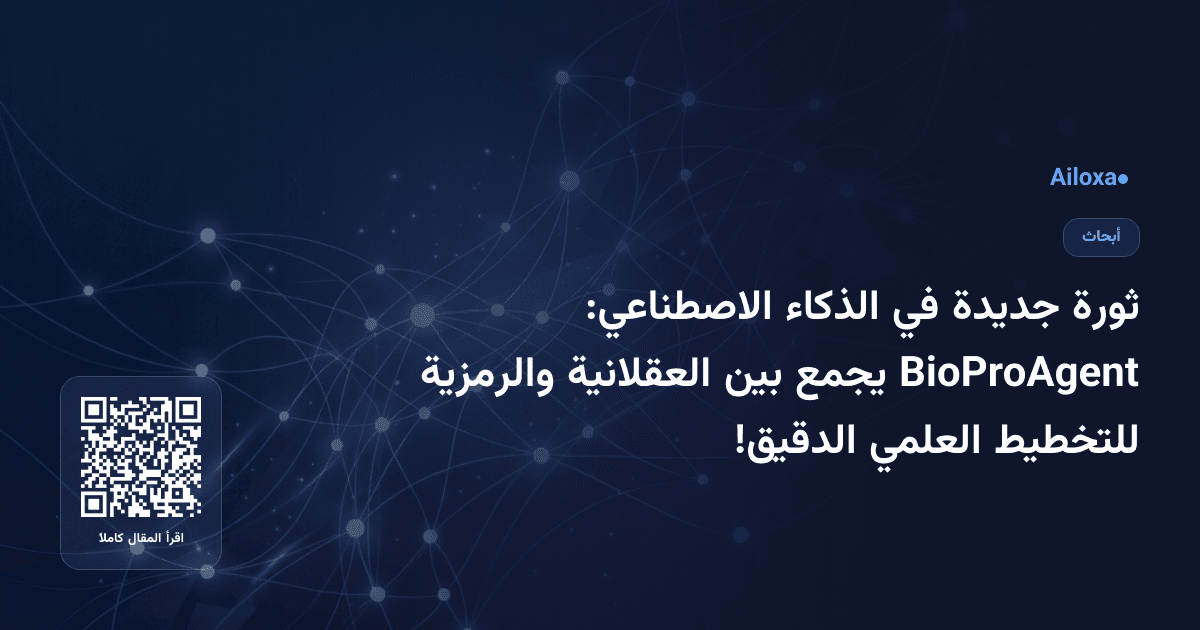 Ailoxa

أبحاث

ثورة جديدة في الذكاء الاصطناعي: BioProAgent يجمع بين العقلانية والرمزية للتخطيط العلمي الدقيق!

اقرأ المقال كاملا